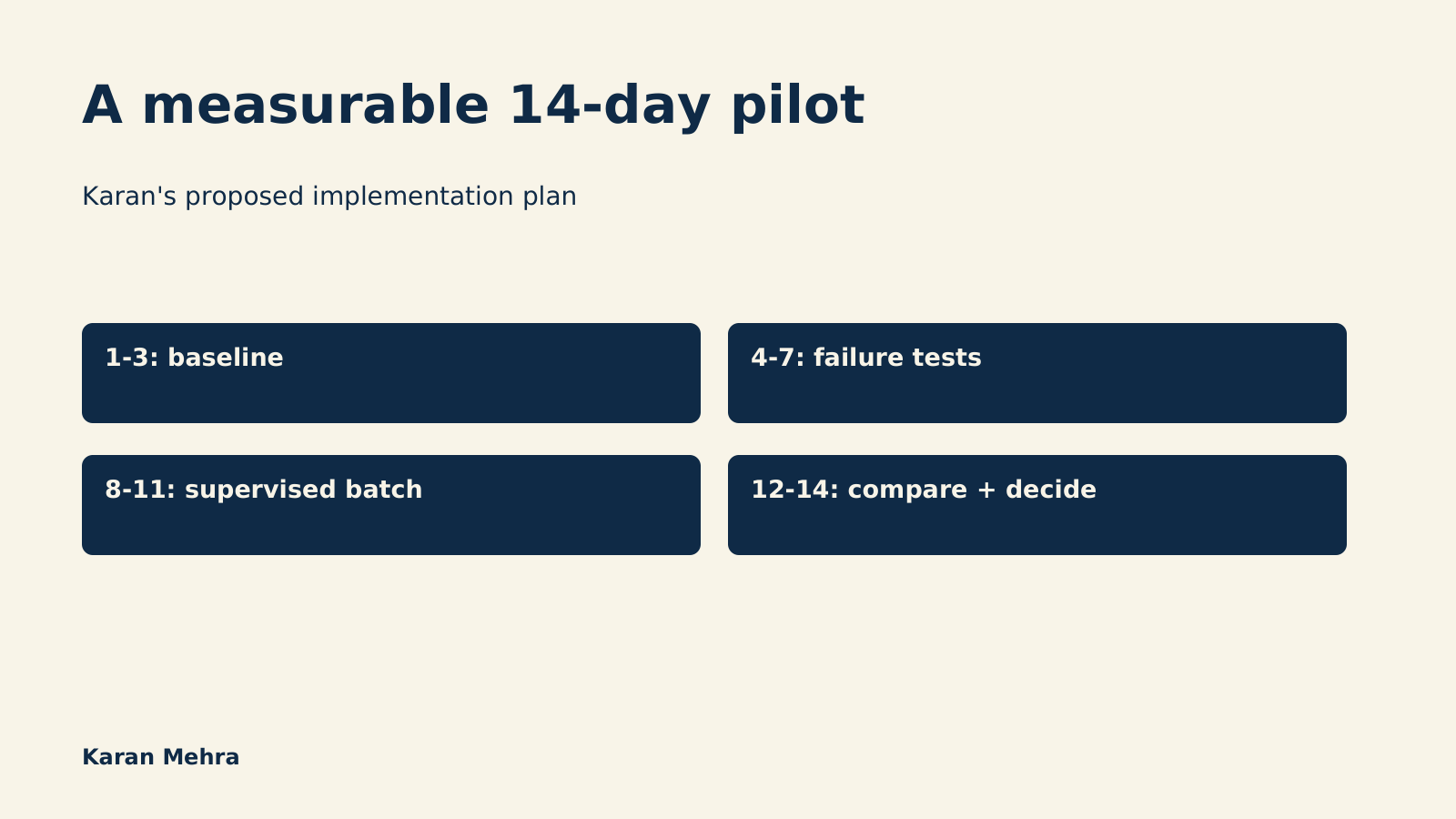 A measurable 14-day pilot

Karan's proposed implementation plan

1-3: baseline

4-7: failure tests

8-11: supervised batch

12-14: compare + decide

Karan Mehra